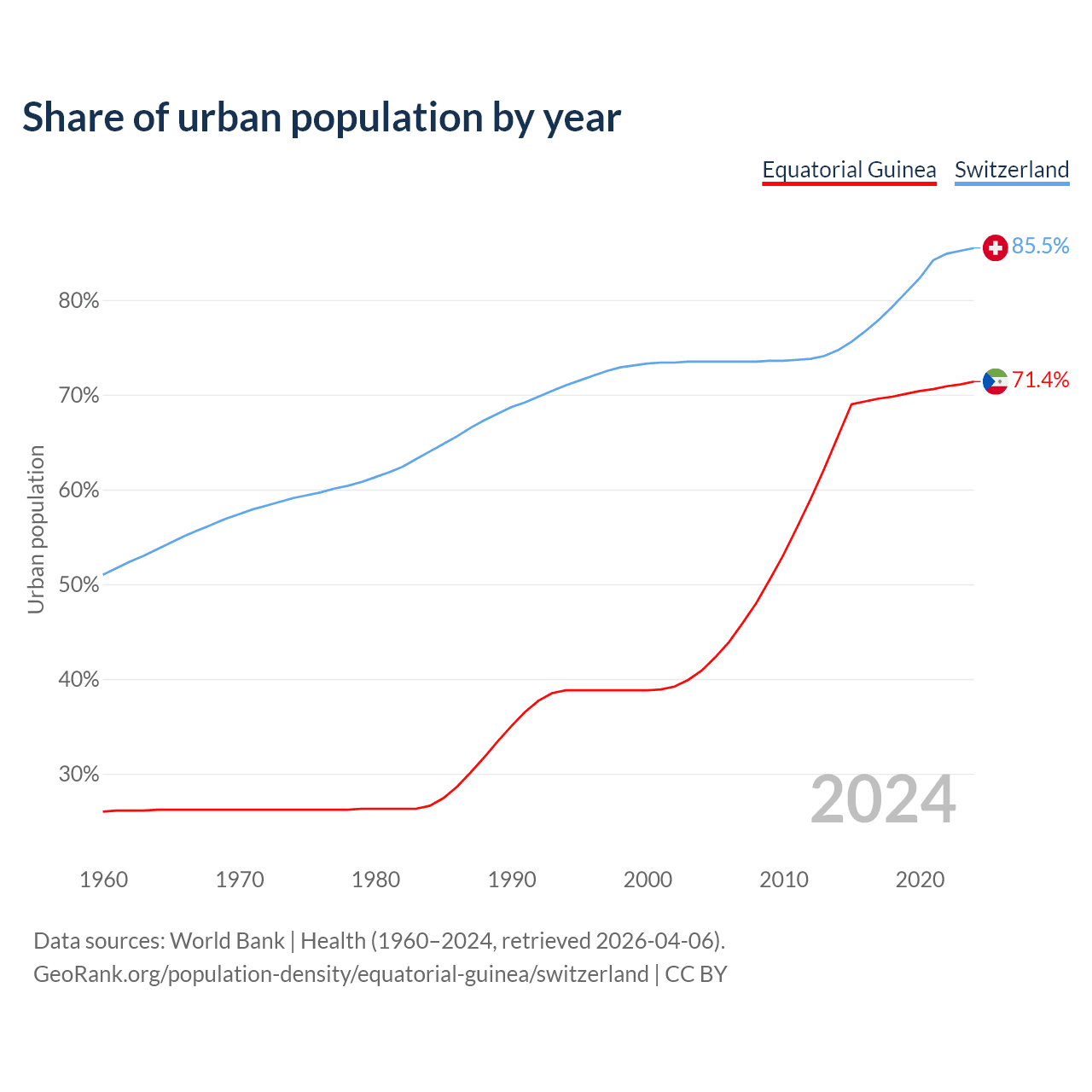 Share of urban population by year

Equatorial Guinea Switzerland

85.5%
71.4%

Urban population

80%
70%
60%
50%
40%
30%

2024

1960 1970 1980 1990 2000 2010 2020

Data sources: World Bank | Health (1960–2024, retrieved 2026-04-06).
GeoRank.org/population-density/equatorial-guinea/switzerland | CC BY